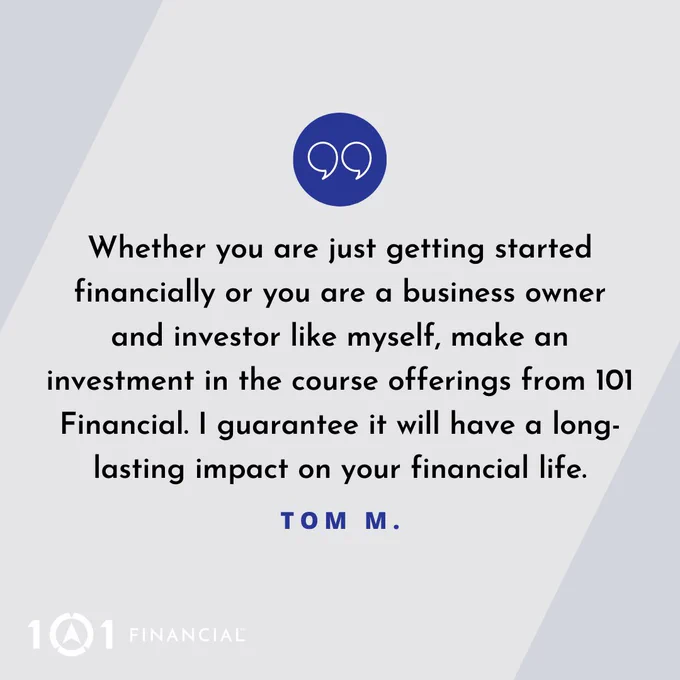 Whether you are just getting started financially or you are a business owner and investor like myself, make an investment in the course offerings from 101 Financial. I guarantee it will have a long-lasting impact on your financial life.

TOM M.

101 FINANCIAL